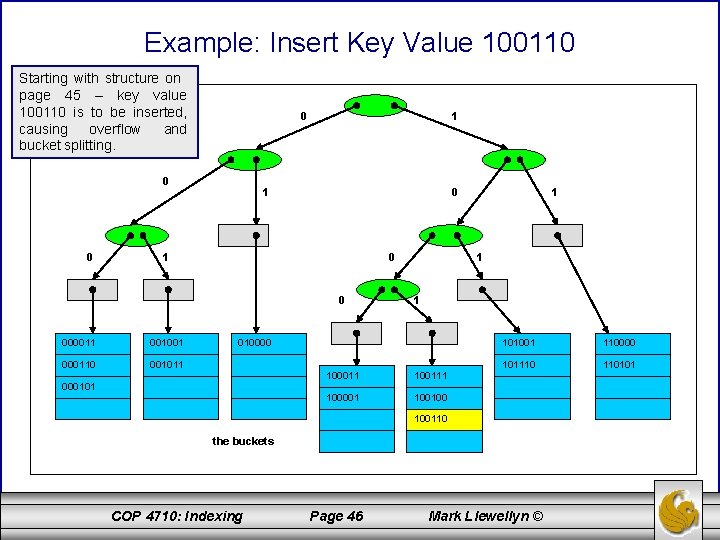 Example: Insert Key Value 100110

Starting with structure on page 45 – key value 100110 is to be inserted, causing overflow and bucket splitting.

0
1
0
1
0
1
0
1
0
1
0
1

000011
000110
000101

001001
001011

010000

100011
100001

100111
100100
100110

101001
101110

110000
110101

the buckets

COP 4710: Indexing
Page 46
Mark Llewellyn ©